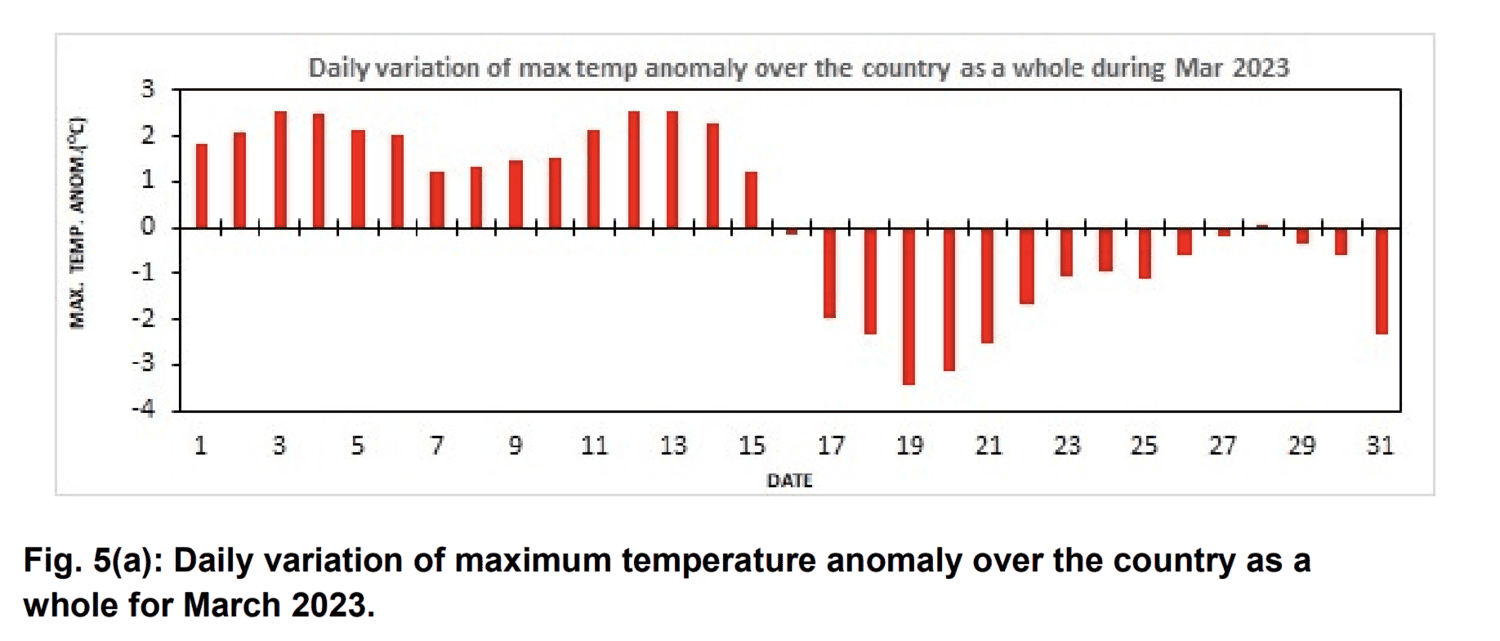 Daily variation of max temp anomaly over the country as a whole during Mar 2023

MAX. TEMP. ANOM.(°C)

3
2
1
0
-1
-2
-3
-4

1 3 5 7 9 11 13 15 17 19 21 23 25 27 29 31

DATE

Fig. 5(a): Daily variation of maximum temperature anomaly over the country as a whole for March 2023.